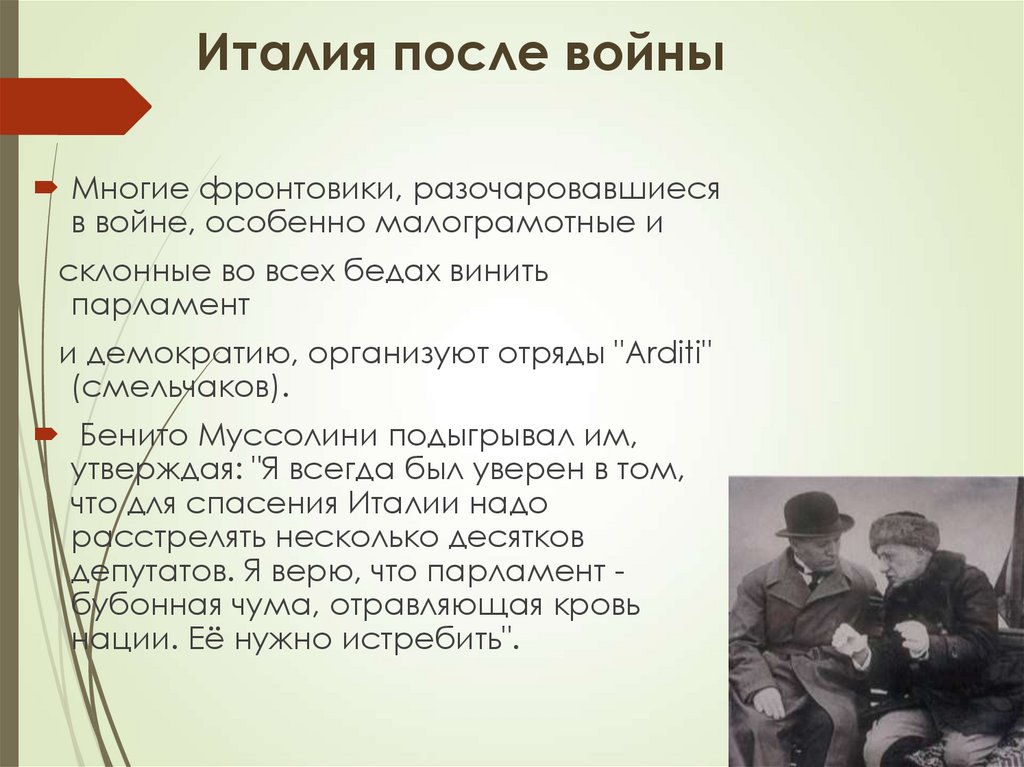 Италия после войны

Многие фронтовики, разочаровавшиеся в войне, особенно малограмотные и

склонные во всех бедах винить парламент

и демократию, организуют отряды "Arditi" (смельчаков).

Бенито Муссолини подыгрывал им, утверждая: "Я всегда был уверен в том, что для спасения Италии надо расстрелять несколько десятков депутатов. Я верю, что парламент - бубонная чума, отравляющая кровь нации. Её нужно истребить".